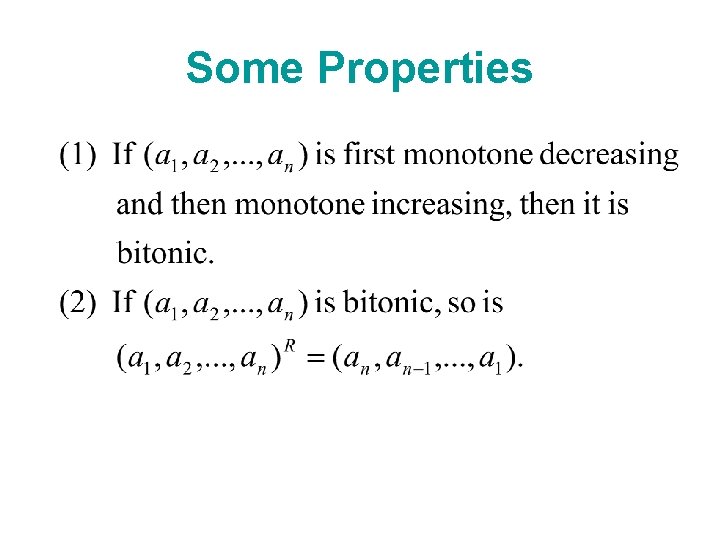 Some Properties

(1) If $(a_1, a_2, ..., a_n)$ is first monotone decreasing and then monotone increasing, then it is bitonic.

(2) If $(a_1, a_2, ..., a_n)$ is bitonic, so is $(a_1, a_2, ..., a_n)^R = (a_n, a_{n-1}, ..., a_1)$.